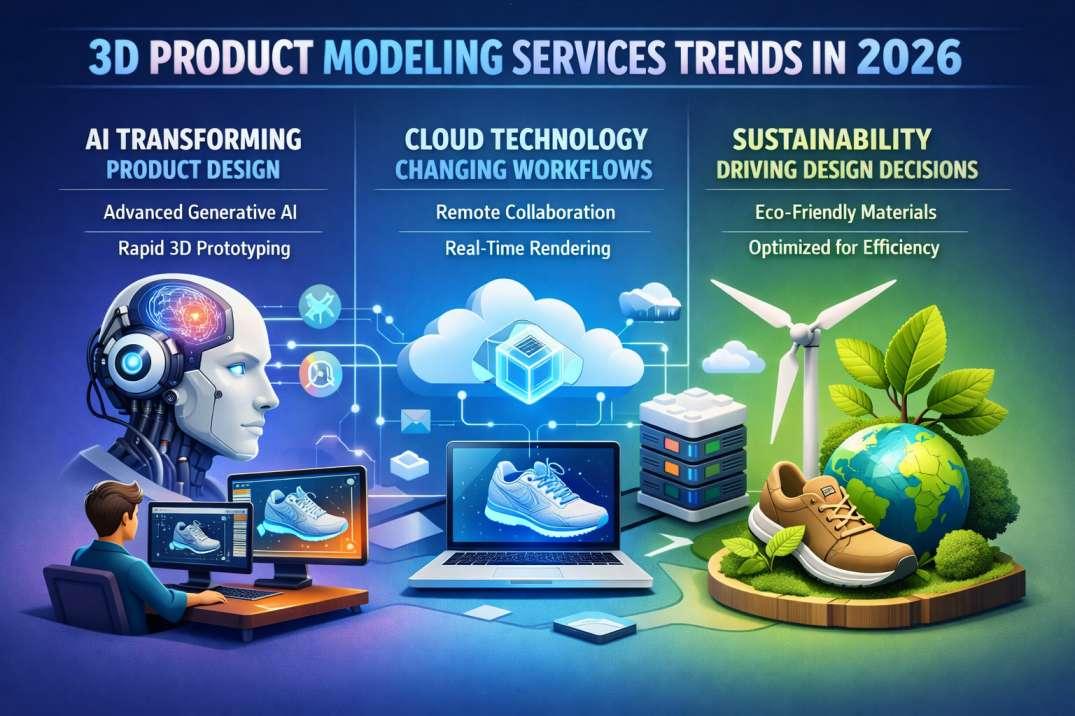 3D PRODUCT MODELING SERVICES TRENDS IN 2026

AI TRANSFORMING
PRODUCT DESIGN

Advanced Generative AI

Rapid 3D Prototyping

CLOUD TECHNOLOGY
CHANGING WORKFLOWS

Remote Collaboration

Real-Time Rendering

SUSTAINABILITY
DRIVING DESIGN DECISIONS

Eco-Friendly Materials

Optimized for Efficiency